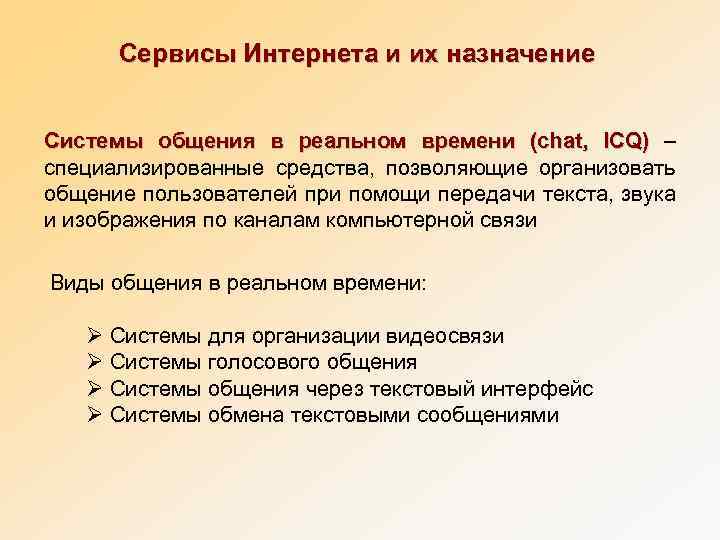 Сервисы Интернета и их назначение

Системы общения в реальном времени (chat, ICQ) – специализированные средства, позволяющие организовать общение пользователей при помощи передачи текста, звука и изображения по каналам компьютерной связи

Виды общения в реальном времени:

➢ Системы для организации видеосвязи
➢ Системы голосового общения
➢ Системы общения через текстовый интерфейс
➢ Системы обмена текстовыми сообщениями